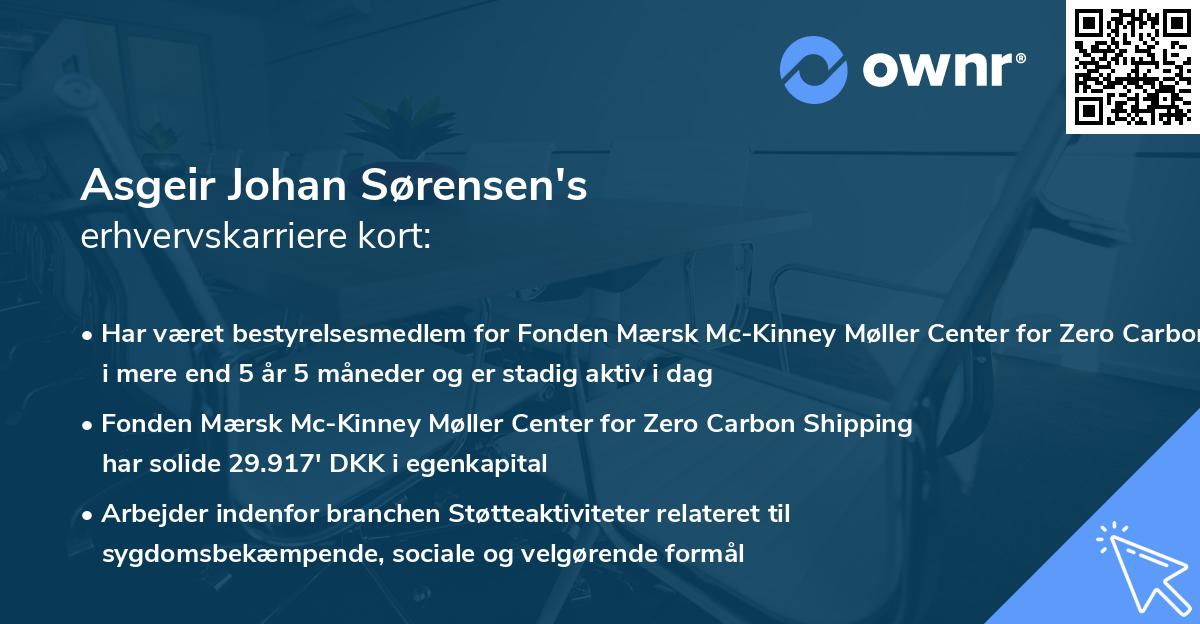 ownr®

Asgeir Johan Sørensen's
erhvervskarriere kort:

• Har været bestyrelsesmedlem for Fonden Mærsk Mc-Kinney Møller Center for Zero Carbon i mere end 5 år 5 måneder og er stadig aktiv i dag

• Fonden Mærsk Mc-Kinney Møller Center for Zero Carbon Shipping har solide 29.917' DKK i egenkapital

• Arbejder indenfor branchen Støtteaktiviteter relateret til sygdomsbekæmpende, sociale og velgørende formål